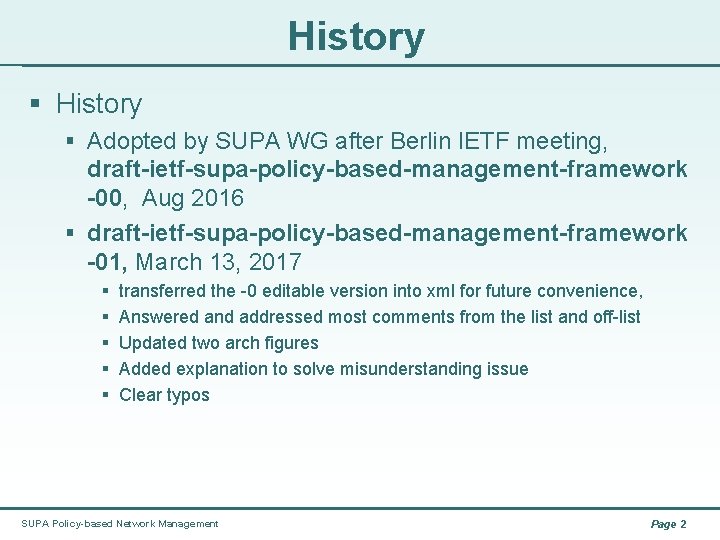 History

▪ History

▪ Adopted by SUPA WG after Berlin IETF meeting, draft-ietf-supa-policy-based-management-framework -00, Aug 2016

▪ draft-ietf-supa-policy-based-management-framework -01, March 13, 2017

▪ transferred the -0 editable version into xml for future convenience,

▪ Answered and addressed most comments from the list and off-list

▪ Updated two arch figures

▪ Added explanation to solve misunderstanding issue

▪ Clear typos

SUPA Policy-based Network Management

Page 2